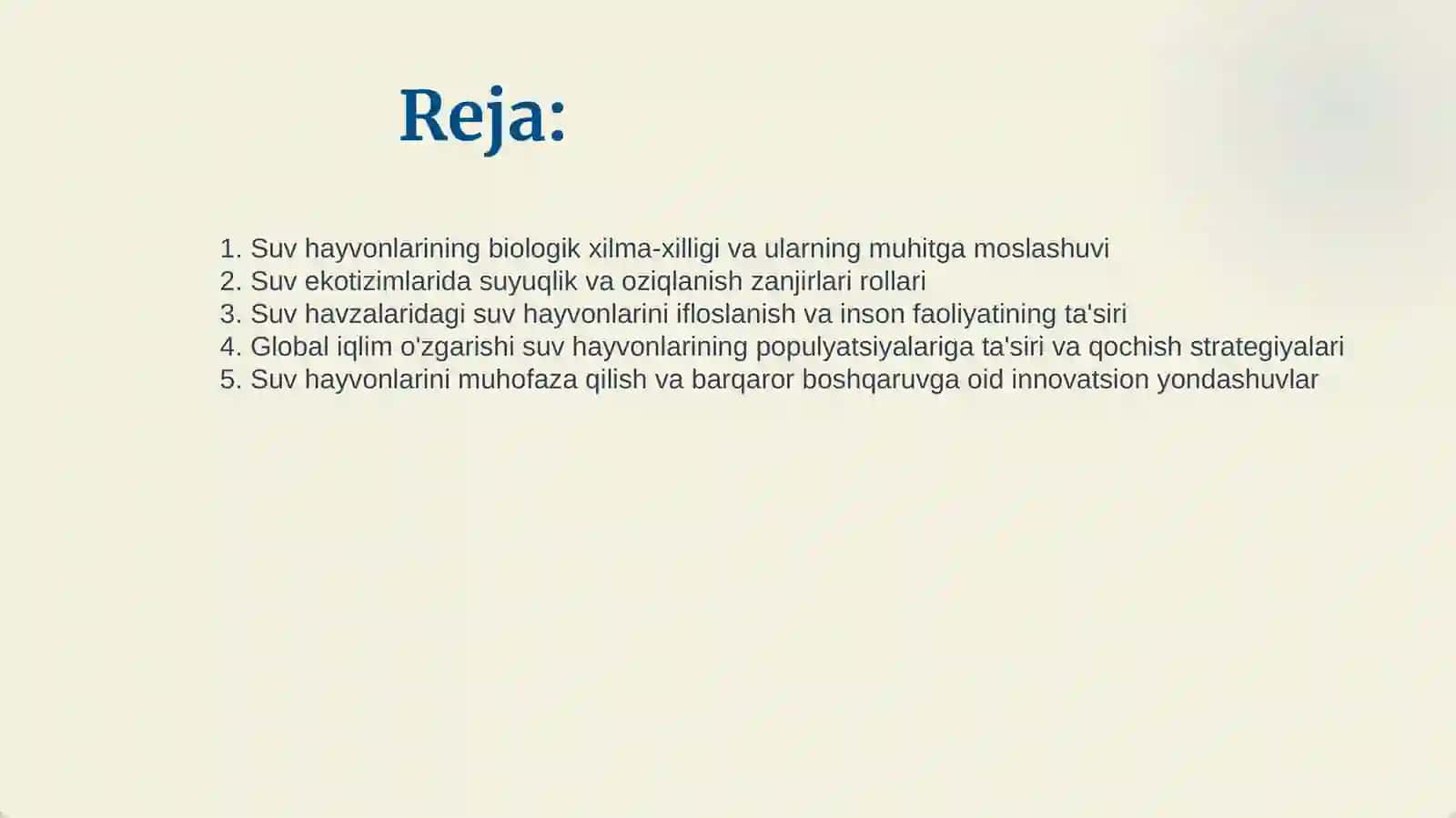 Reja:

1. Suv hayvonlarining biologik xilma-xilligi va ularning muhitga moslashuvi
2. Suv ekotizimlarida suyuqlik va oziqlanish zanjirlari rollari
3. Suv havzalaridagi suv hayvonlarini ifloslanish va inson faoliyatining ta'siri
4. Global iqlim o'zgarishi suv hayvonlarining populyatsiyalariga ta'siri va qochish strategiyalari
5. Suv hayvonlarini muhofaza qilish va barqaror boshqaruvga oid innovatsion yondashuvlar